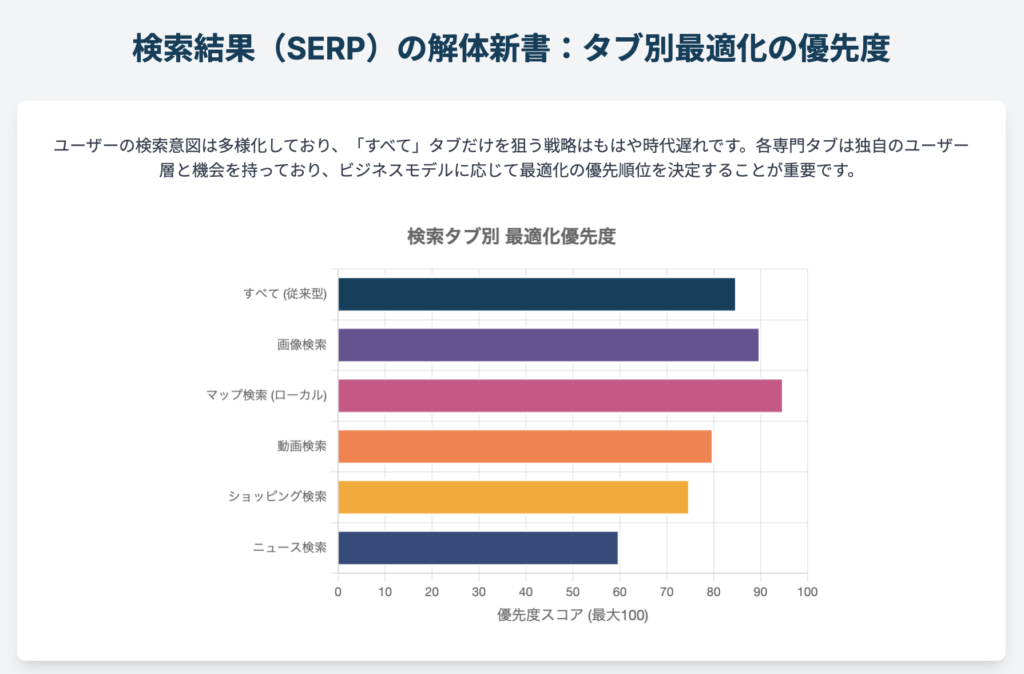 検索結果（SERP）の解体新書：タブ別最適化の優先度

ユーザーの検索意図は多様化しており、「すべて」タブだけを狙う戦略はもはや時代遅れです。各専門タブは独自のユーザー層と機会を持っており、ビジネスモデルに応じて最適化の優先順位を決定することが重要です。

検索タブ別 最適化優先度

すべて (従来型)
画像検索
マップ検索 (ローカル)
動画検索
ショッピング検索
ニュース検索

0 10 20 30 40 50 60 70 80 90 100

優先度スコア (最大100)